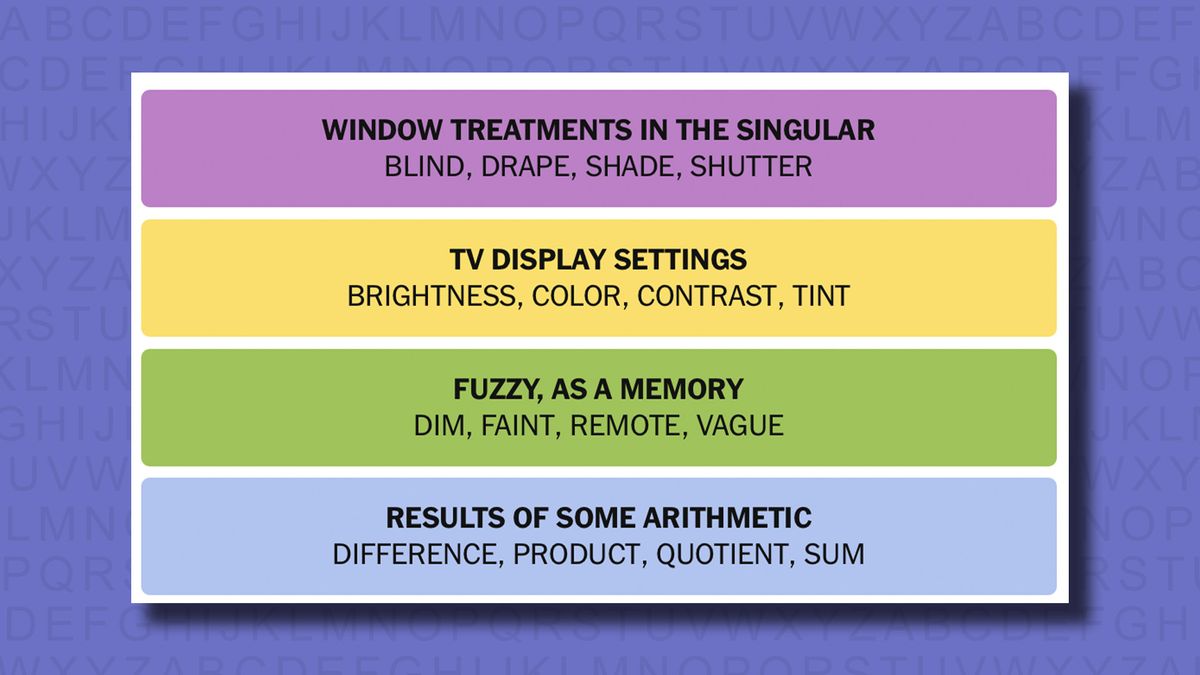 WINDOW TREATMENTS IN THE SINGULAR
BLIND, DRAPE, SHADE, SHUTTER

TV DISPLAY SETTINGS
BRIGHTNESS, COLOR, CONTRAST, TINT

FUZZY, AS A MEMORY
DIM, FAINT, REMOTE, VAGUE

RESULTS OF SOME ARITHMETIC
DIFFERENCE, PRODUCT, QUOTIENT, SUM